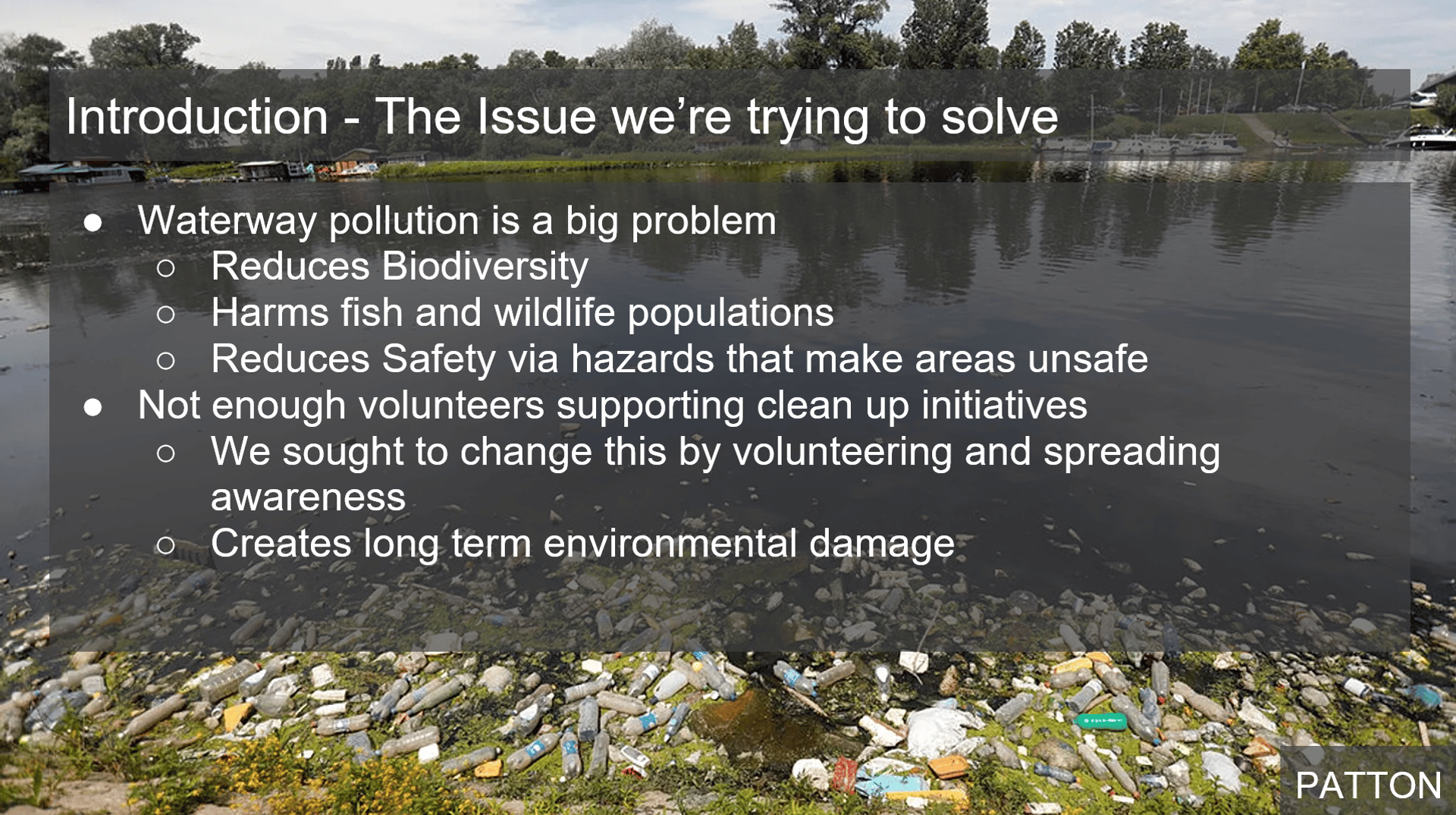 Introduction - The Issue we’re trying to solve

● Waterway pollution is a big problem
○ Reduces Biodiversity
○ Harms fish and wildlife populations
○ Reduces Safety via hazards that make areas unsafe
● Not enough volunteers supporting clean up initiatives
○ We sought to change this by volunteering and spreading awareness
○ Creates long term environmental damage

PATTON